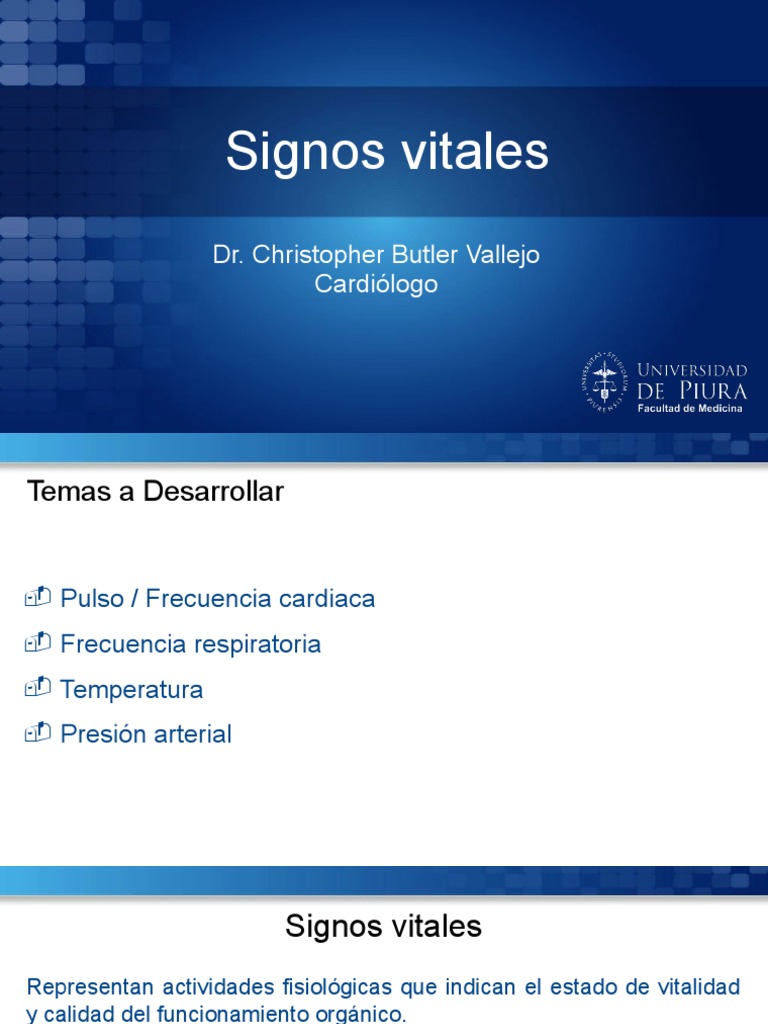 Signos vitales

Dr. Christopher Butler Vallejo
Cardiólogo

UNIVERSITAS STUDIORUM PIURENSIS

UNIVERSIDAD DE PIURA
Facultad de Medicina

Temas a Desarrollar

Pulso / Frecuencia cardiaca

Frecuencia respiratoria

Temperatura

Presión arterial

Signos vitales

Representan actividades fisiológicas que indican el estado de vitalidad y calidad del funcionamiento orgánico.